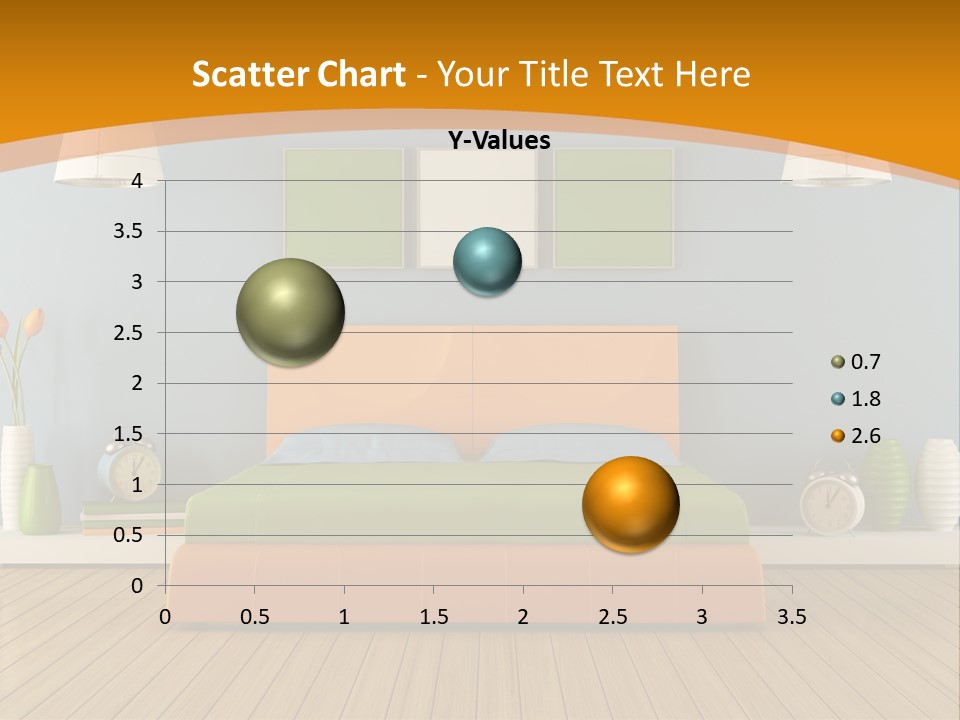 Scatter Chart - Your Title Text Here

Y-Values

4
3.5
3
2.5
2
1.5
1
0.5
0

0
0.5
1
1.5
2
2.5
3
3.5

0.7
1.8
2.6